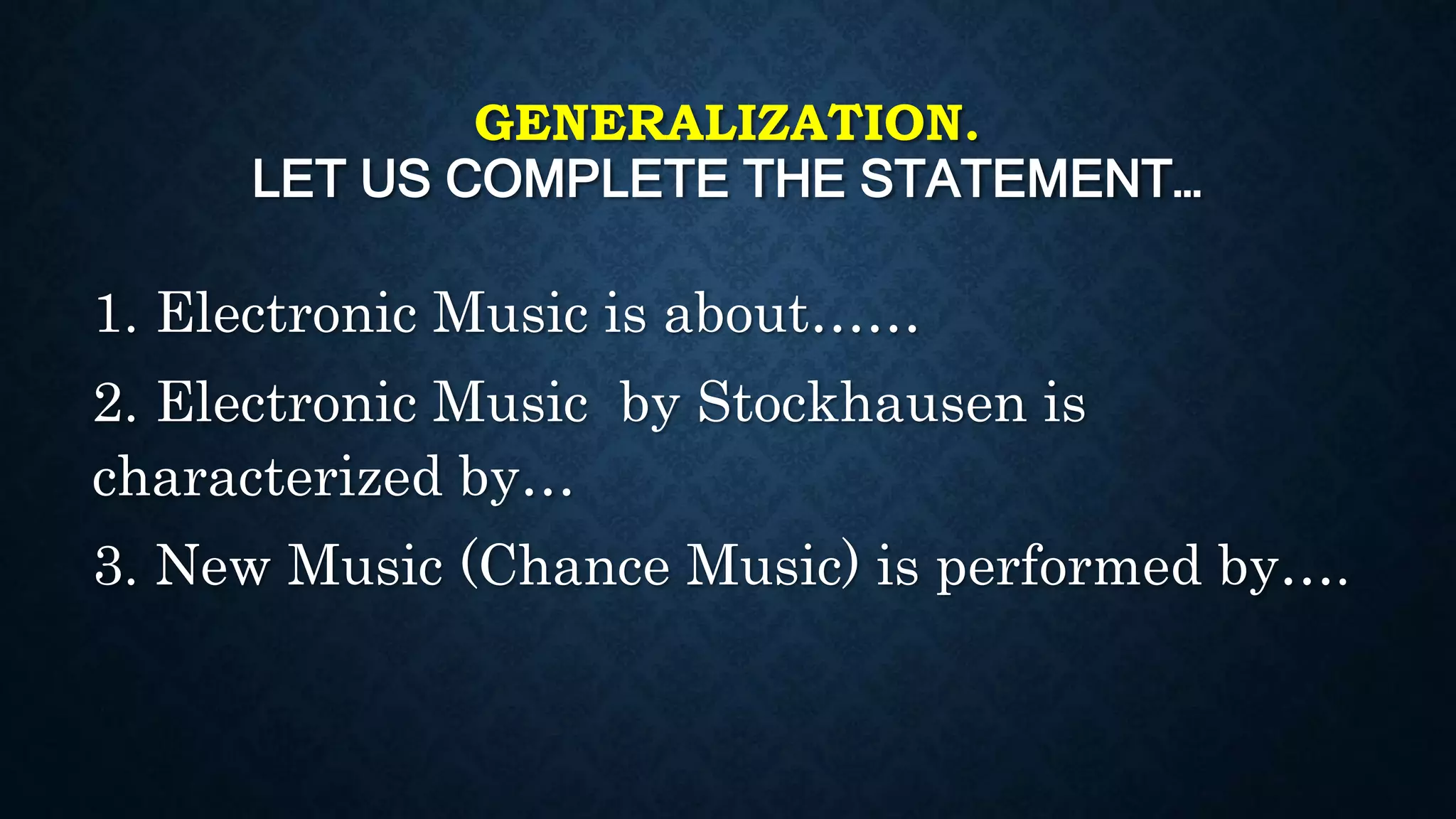 GENERALIZATION.
LET US COMPLETE THE STATEMENT…

1. Electronic Music is about……

2. Electronic Music by Stockhausen is characterized by…

3. New Music (Chance Music) is performed by….